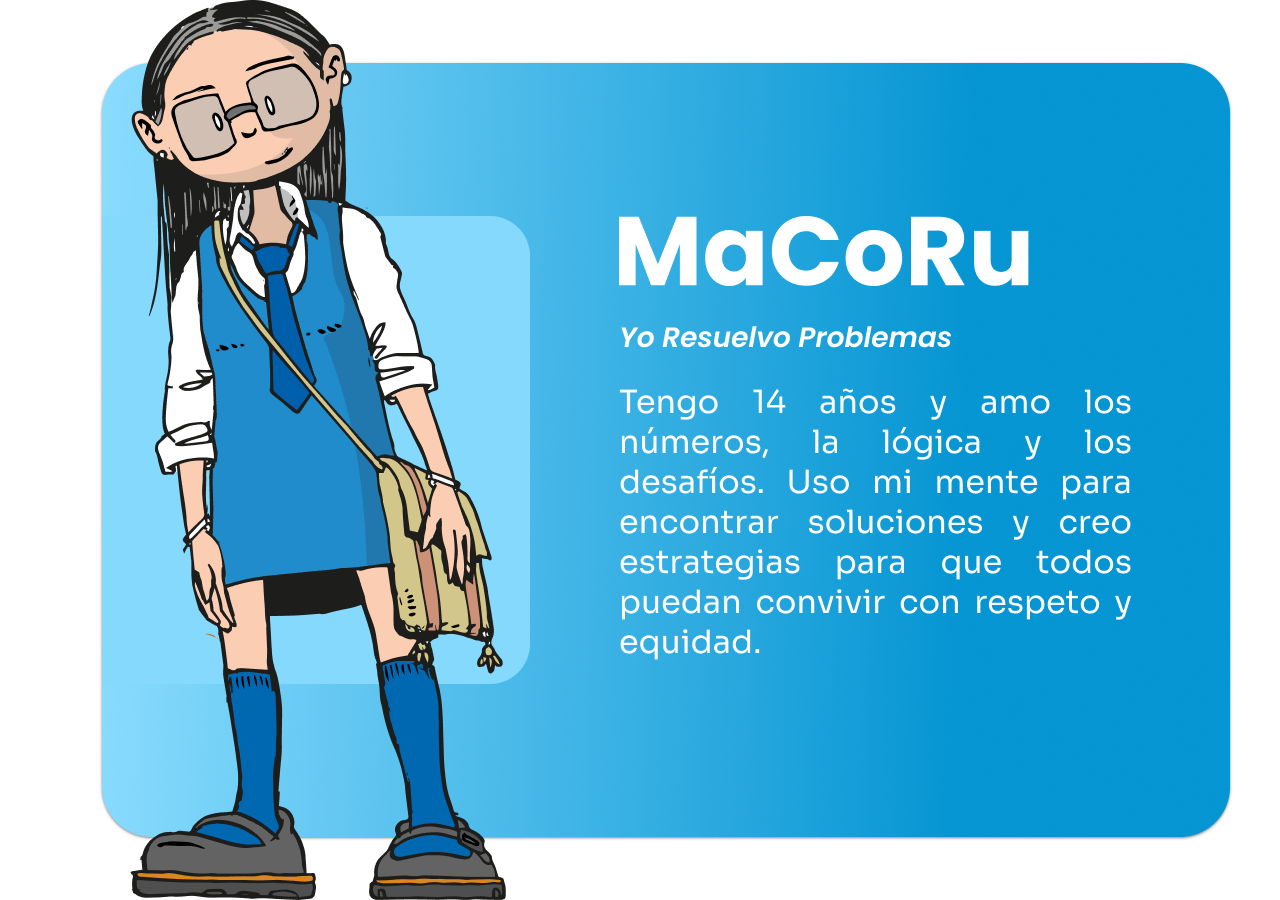 MaCoRu

Yo Resuelvo Problemas

Tengo 14 años y amo los números, la lógica y los desafíos. Uso mi mente para encontrar soluciones y creo estrategias para que todos puedan convivir con respeto y equidad.